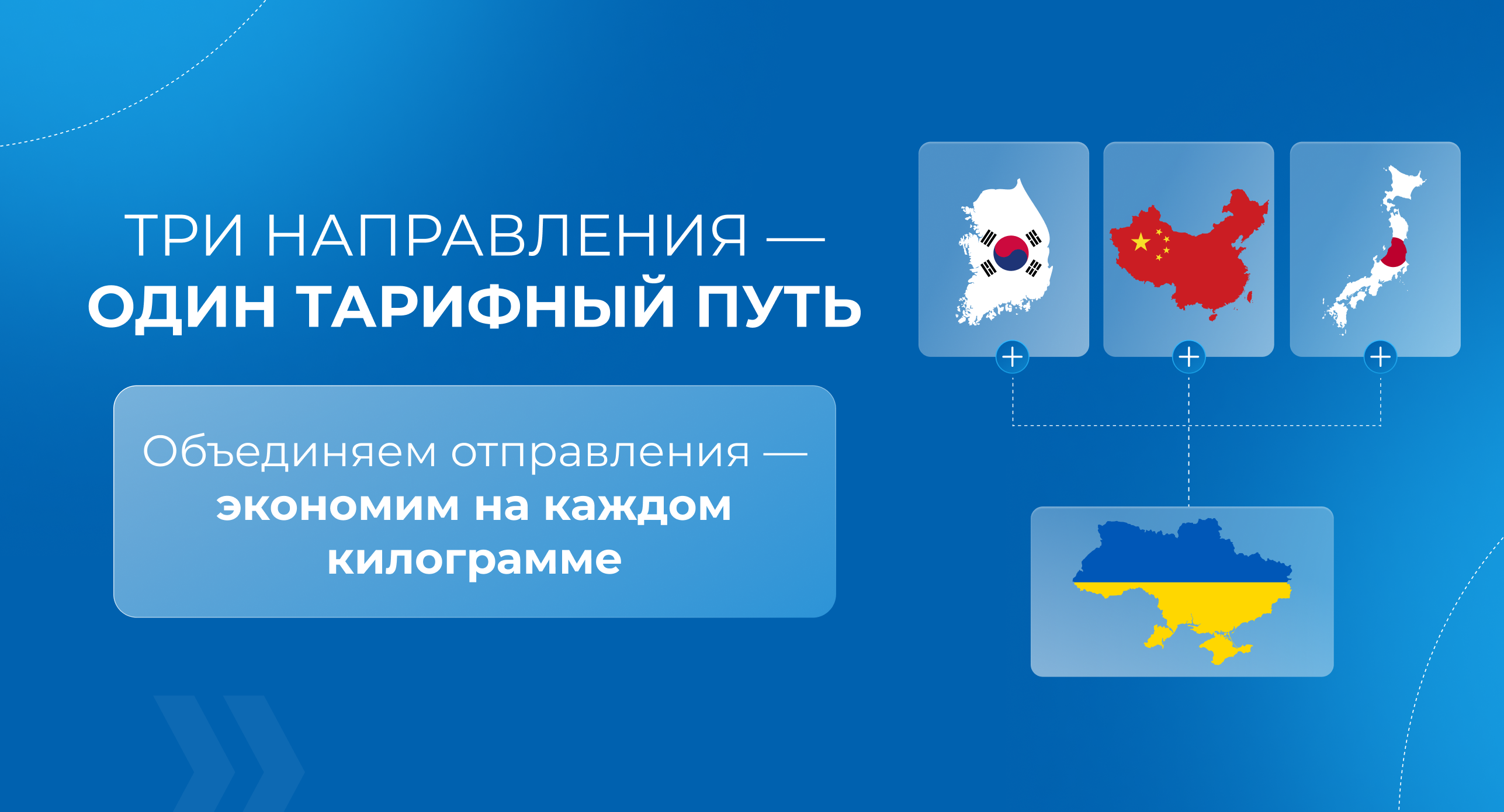 ТРИ НАПРАВЛЕНИЯ —
ОДИН ТАРИФНЫЙ ПУТЬ

Объединяем отправления — экономим на каждом килограмме

+
+
+